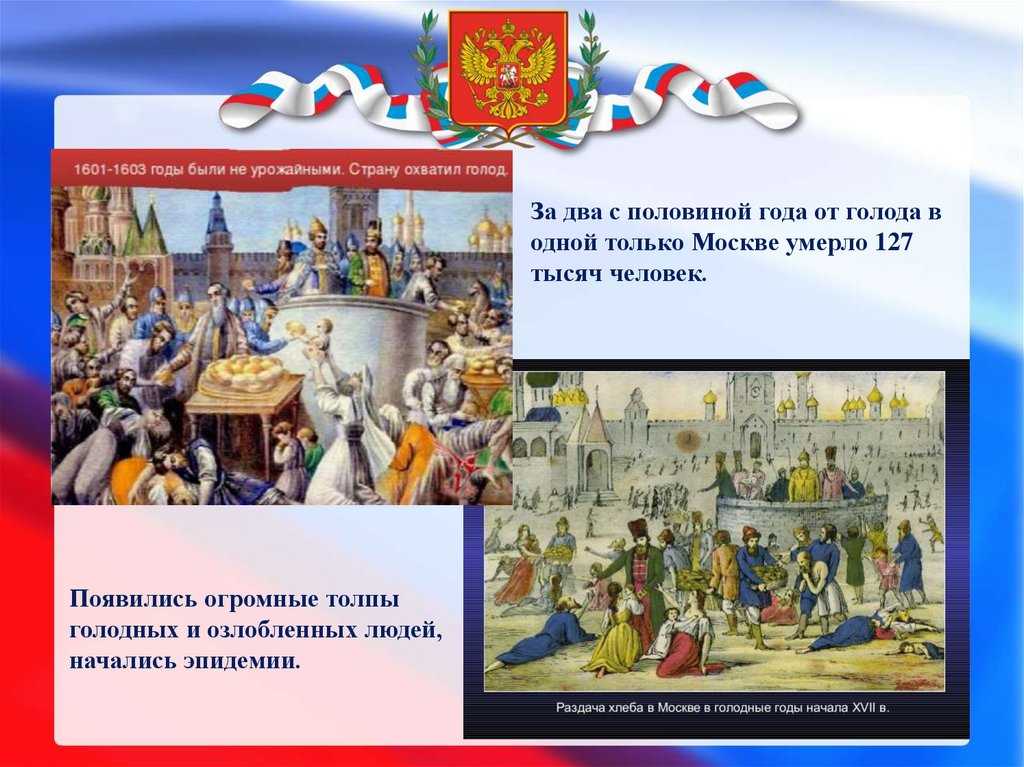 1601-1603 годы были не урожайными. Страну охватил голод.

За два с половиной года от голода в одной только Москве умерло 127 тысяч человек.

Появились огромные толпы голодных и озлобленных людей, начались эпидемии.

Раздача хлеба в Москве в голодные годы начала XVII в.